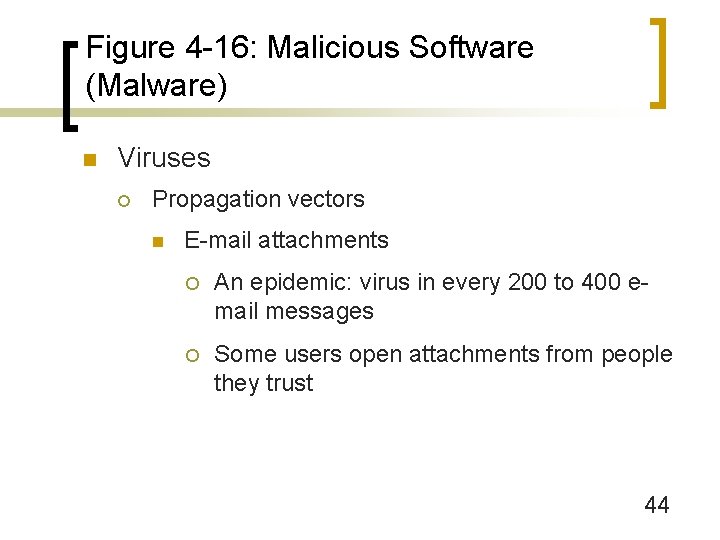 Figure 4-16: Malicious Software (Malware)

Viruses

Propagation vectors

E-mail attachments

An epidemic: virus in every 200 to 400 e-mail messages

Some users open attachments from people they trust

44